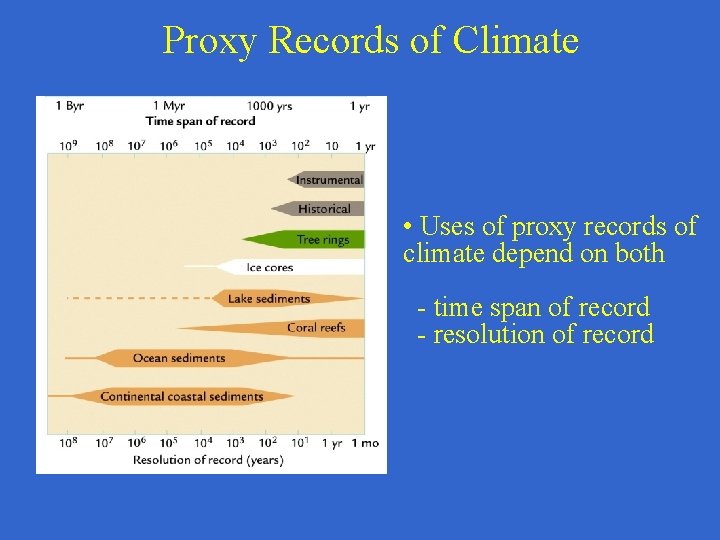 Proxy Records of Climate

1 Byr 1 Myr 1000 yrs 1 yr
Time span of record

$10^9$ $10^8$ $10^7$ $10^6$ $10^5$ $10^4$ $10^3$ $10^2$ 10 1 yr

Instrumental
Historical
Tree rings
Ice cores
Lake sediments
Coral reefs
Ocean sediments
Continental coastal sediments

$10^8$ $10^7$ $10^6$ $10^5$ $10^4$ $10^3$ $10^2$ $10^1$ 1 yr 1 mo
Resolution of record (years)

• Uses of proxy records of climate depend on both

- time span of record
- resolution of record